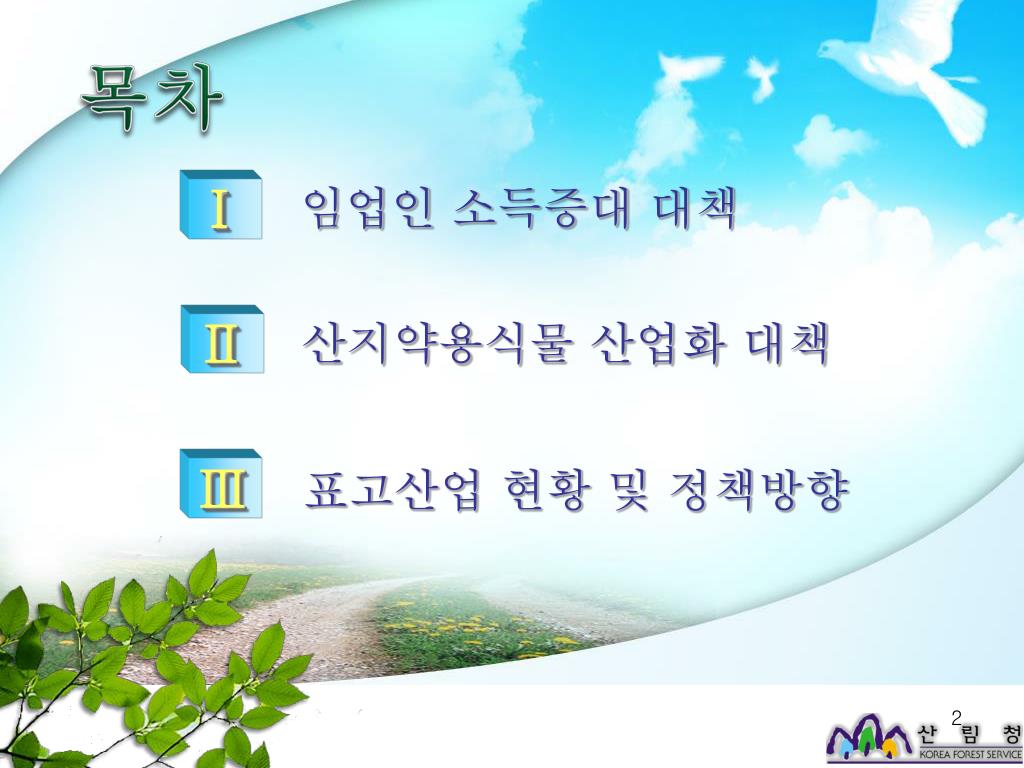 목차

Ⅰ 임업인 소득증대 대책

Ⅱ 산지약용식물 산업화 대책

Ⅲ 표고산업 현황 및 정책방향

2

산림청
KOREA FOREST SERVICE